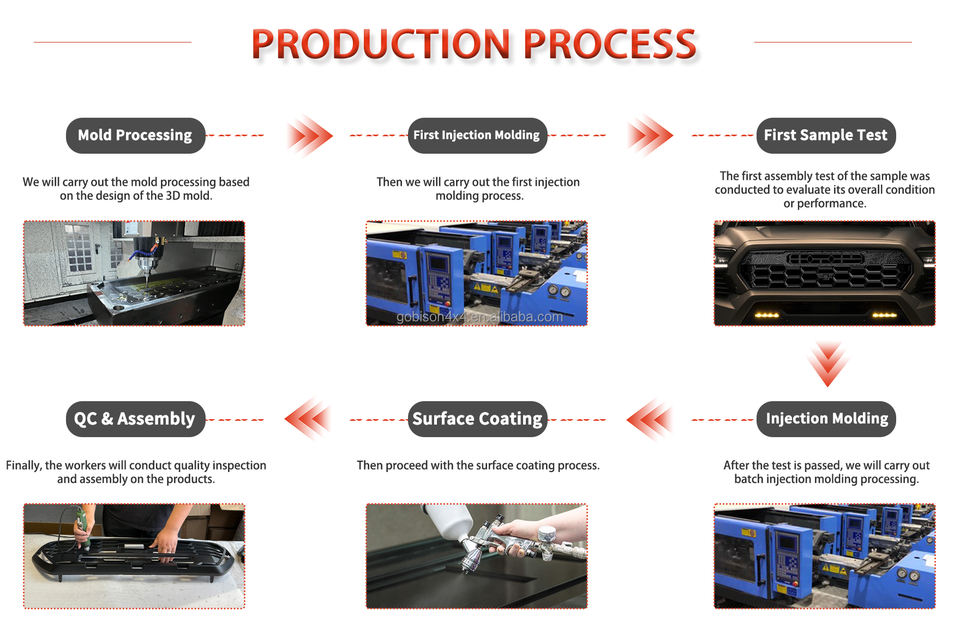 PRODUCTION PROCESS

Mold Processing

We will carry out the mold processing based on the design of the 3D mold.

First Injection Molding

Then we will carry out the first injection molding process.

gobison4x4.en.alibaba.com

First Sample Test

The first assembly test of the sample was conducted to evaluate its overall condition or performance.

Injection Molding

After the test is passed, we will carry out batch injection molding processing.

Surface Coating

Then proceed with the surface coating process.

QC & Assembly

Finally, the workers will conduct quality inspection and assembly on the products.